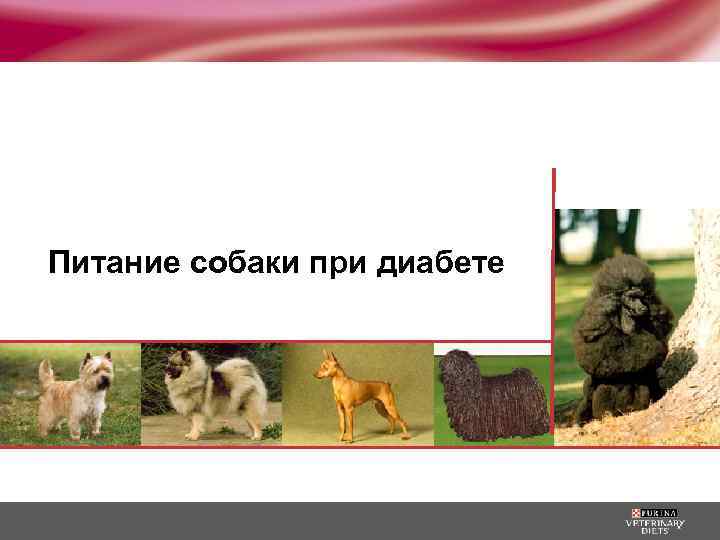 Питание собаки при диабете

PURINA
VETERINARY DIETS